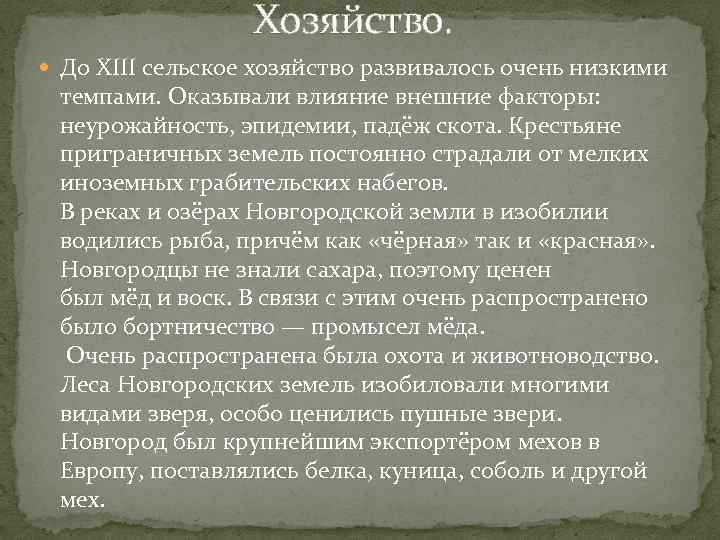 Хозяйство.

До XIII сельское хозяйство развивалось очень низкими темпами. Оказывали влияние внешние факторы: неурожайность, эпидемии, падёж скота. Крестьяне приграничных земель постоянно страдали от мелких иноземных грабительских набегов.
В реках и озёрах Новгородской земли в изобилии водились рыба, причём как «чёрная» так и «красная». Новгородцы не знали сахара, поэтому ценен был мёд и воск. В связи с этим очень распространено было бортничество — промысел мёда.
Очень распространена была охота и животноводство. Леса Новгородских земель изобиловали многими видами зверя, особо ценились пушные звери. Новгород был крупнейшим экспортёром мехов в Европу, поставлялись белка, куница, соболь и другой мех.